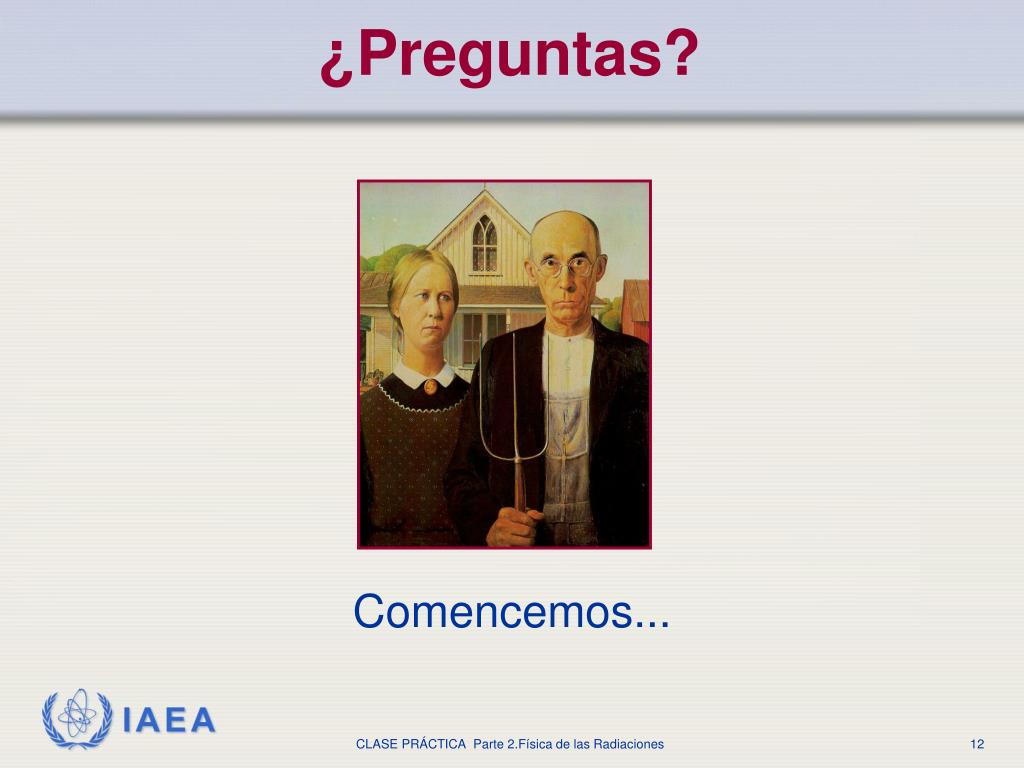 ¿Preguntas?

Comencemos...

IAEA

CLASE PRÁCTICA Parte 2.Física de las Radiaciones

12